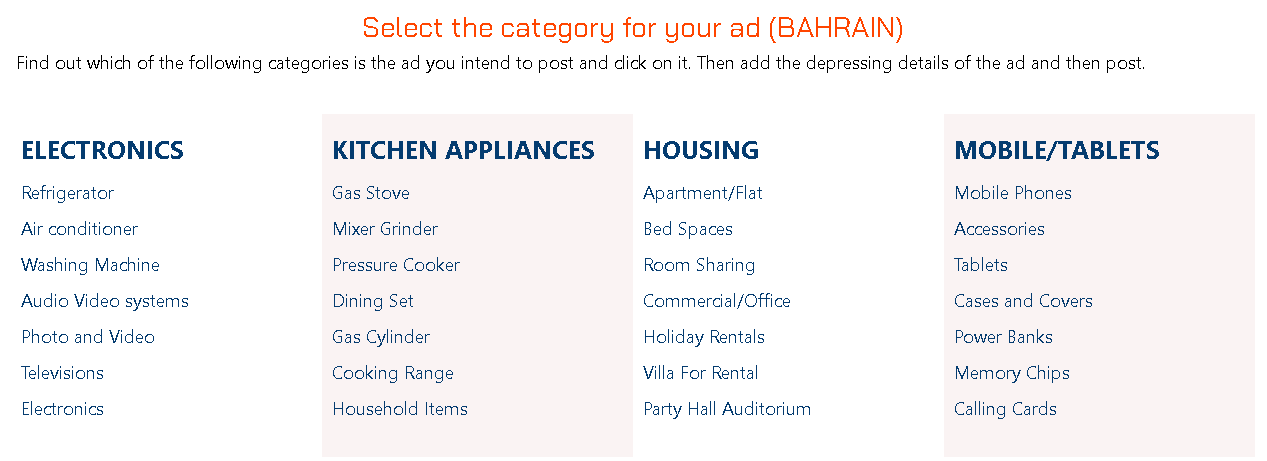 Select the category for your ad (BAHRAIN)

Find out which of the following categories is the ad you intend to post and click on it. Then add the depressing details of the ad and then post.

ELECTRONICS

Refrigerator

Air conditioner

Washing Machine

Audio Video systems

Photo and Video

Televisions

Electronics

KITCHEN APPLIANCES

Gas Stove

Mixer Grinder

Pressure Cooker

Dining Set

Gas Cylinder

Cooking Range

Household Items

HOUSING

Apartment/Flat

Bed Spaces

Room Sharing

Commercial/Office

Holiday Rentals

Villa For Rental

Party Hall Auditorium

MOBILE/TABLETS

Mobile Phones

Accessories

Tablets

Cases and Covers

Power Banks

Memory Chips

Calling Cards